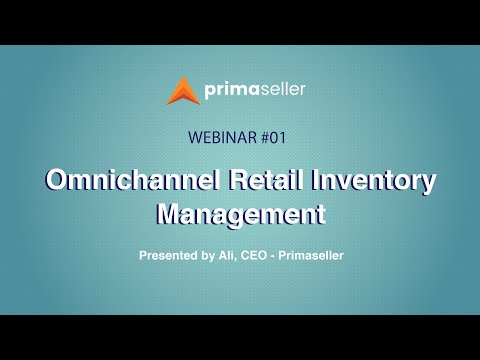 primaseller

WEBINAR #01

Omnichannel Retail Inventory Management

Presented by Ali, CEO - Primaseller